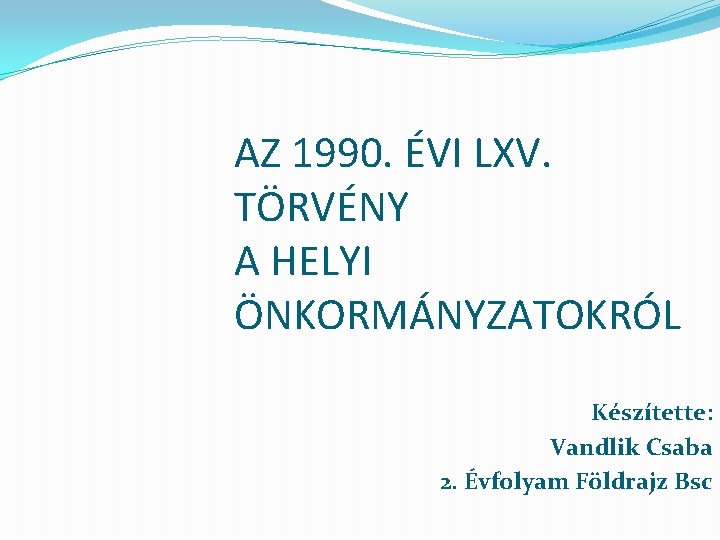 AZ 1990. ÉVI LXV. TÖRVÉNY
A HELYI ÖNKORMÁNYZATOKRÓL

Készítette:
Vandlik Csaba
2. Évfolyam Földrajz Bsc